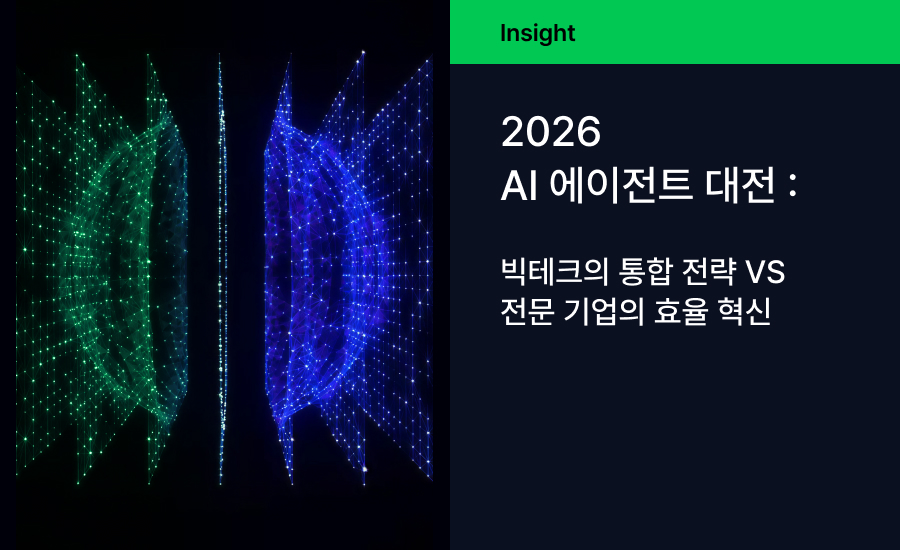 Insight

2026
AI 에이전트 대전 :

빅테크의 통합 전략 VS
전문 기업의 효율 혁신